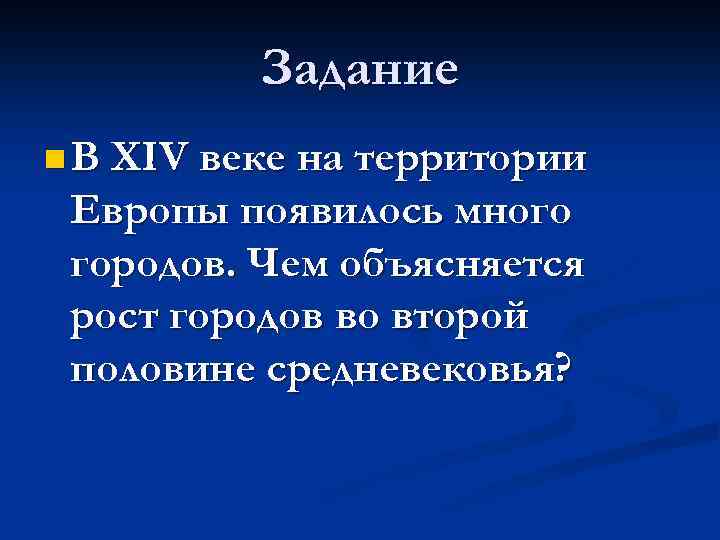 Задание

В XIV веке на территории Европы появилось много городов. Чем объясняется рост городов во второй половине средневековья?